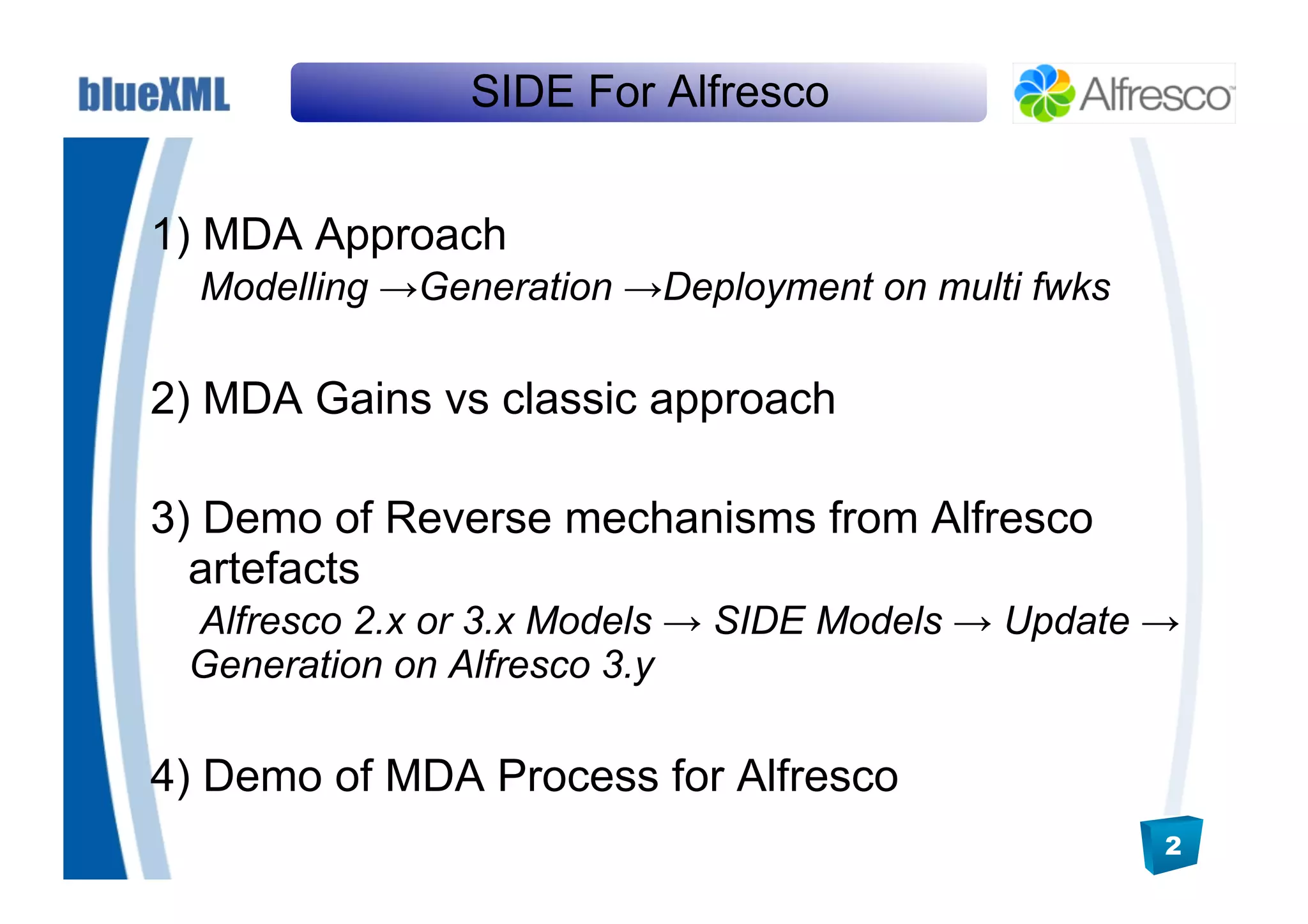 blueXML

SIDE For Alfresco

Alfresco

1) MDA Approach

Modelling →Generation →Deployment on multi fwks

2) MDA Gains vs classic approach

3) Demo of Reverse mechanisms from Alfresco artefacts

Alfresco 2.x or 3.x Models → SIDE Models → Update → Generation on Alfresco 3.y

4) Demo of MDA Process for Alfresco

2